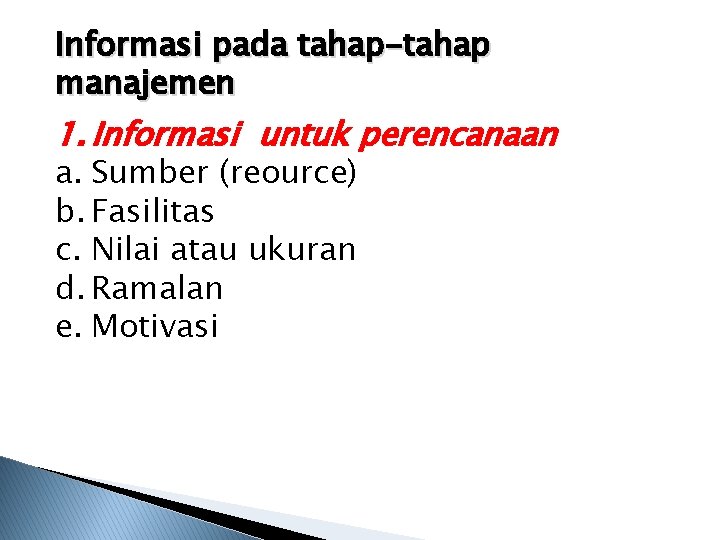 Informasi pada tahap-tahap manajemen

1. Informasi untuk perencanaan

a. Sumber (reource)
b. Fasilitas
c. Nilai atau ukuran
d. Ramalan
e. Motivasi